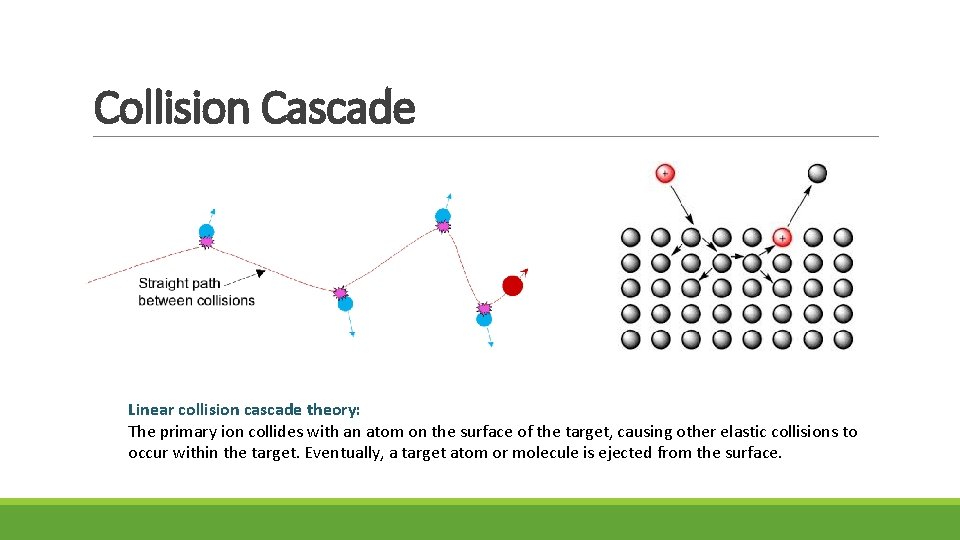 Collision Cascade

Straight path between collisions

+

+

Linear collision cascade theory:
The primary ion collides with an atom on the surface of the target, causing other elastic collisions to occur within the target. Eventually, a target atom or molecule is ejected from the surface.